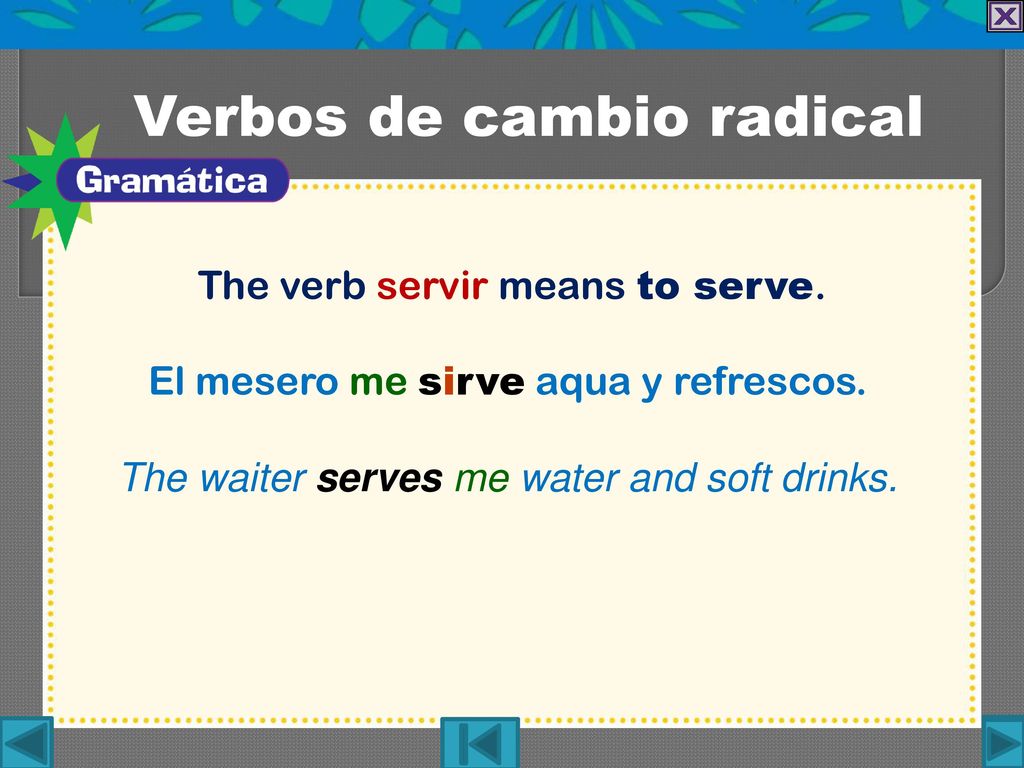 Verbos de cambio radical

Gramática

The verb servir means to serve.

El mesero me sirve aqua y refrescos.

The waiter serves me water and soft drinks.